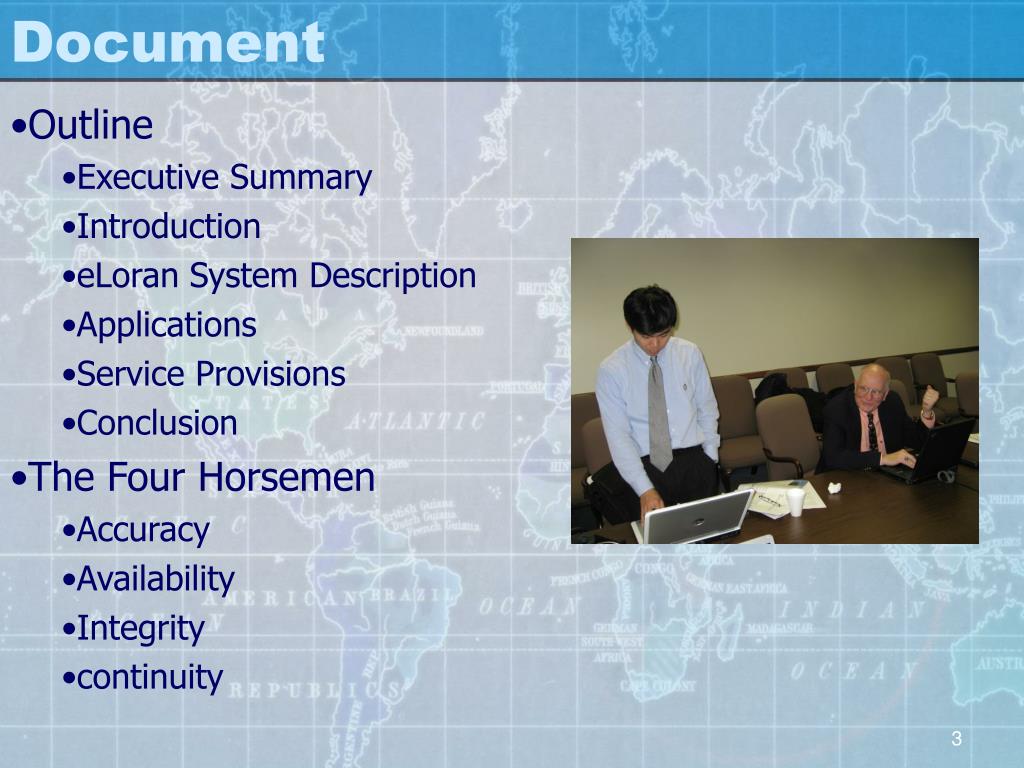 Document

•Outline
•Executive Summary
•Introduction
•eLoran System Description
•Applications
•Service Provisions
•Conclusion
•The Four Horsemen
•Accuracy
•Availability
•Integrity
•continuity

3